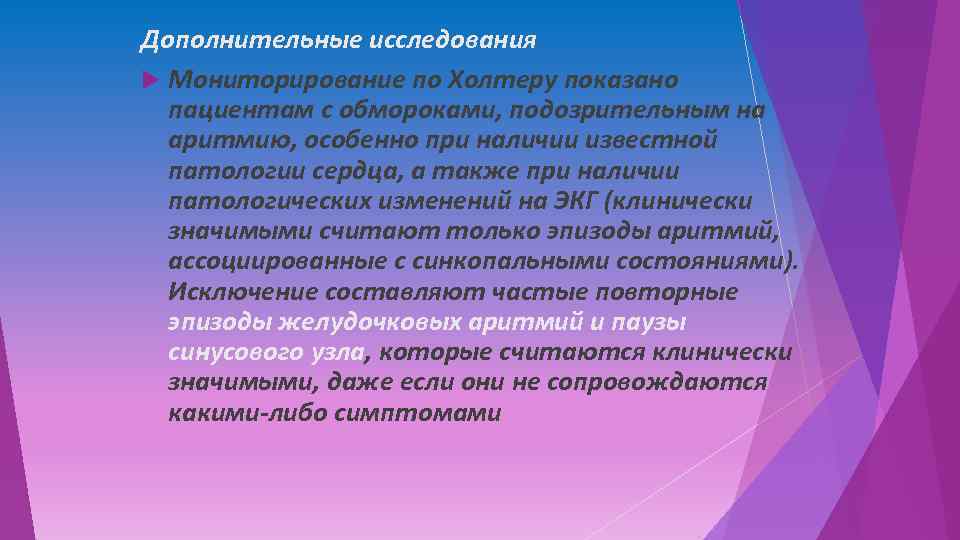 Дополнительные исследования

Мониторирование по Холтеру показано пациентам с обмороками, подозрительным на аритмию, особенно при наличии известной патологии сердца, а также при наличии патологических изменений на ЭКГ (клинически значимыми считают только эпизоды аритмий, ассоциированные с синкопальными состояниями). Исключение составляют частые повторные эпизоды желудочковых аритмий и паузы синусового узла, которые считаются клинически значимыми, даже если они не сопровождаются какими-либо симптомами